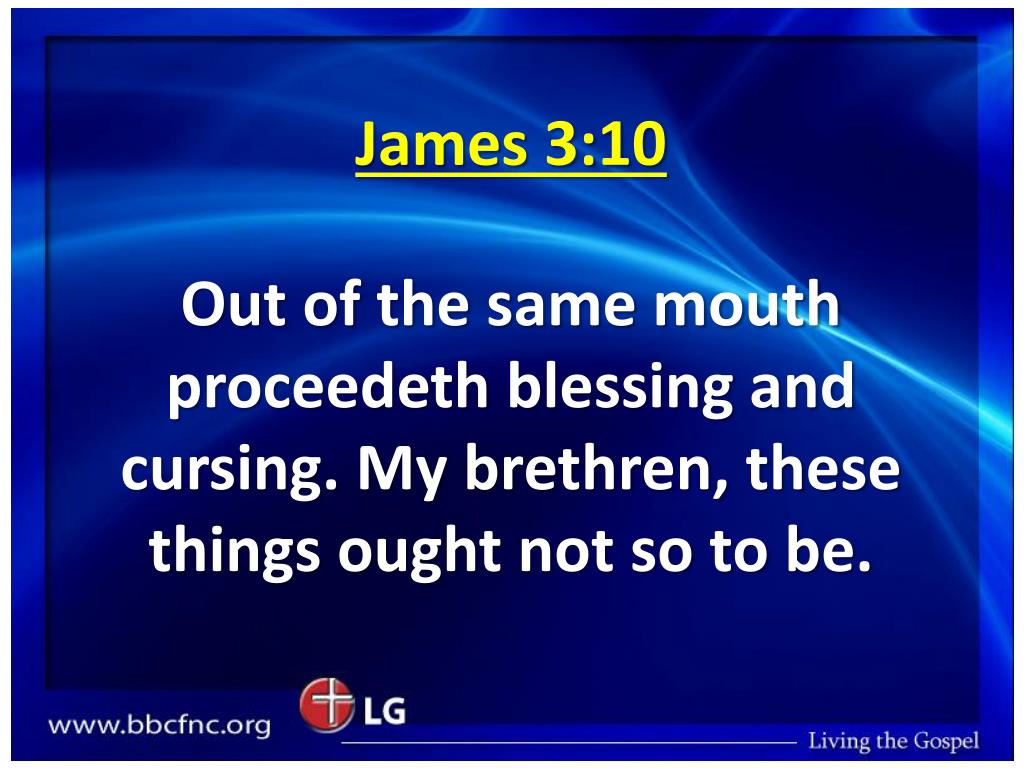 James 3:10

Out of the same mouth proceedeth blessing and cursing. My brethren, these things ought not so to be.

www.bbcfnc.org LG Living the Gospel